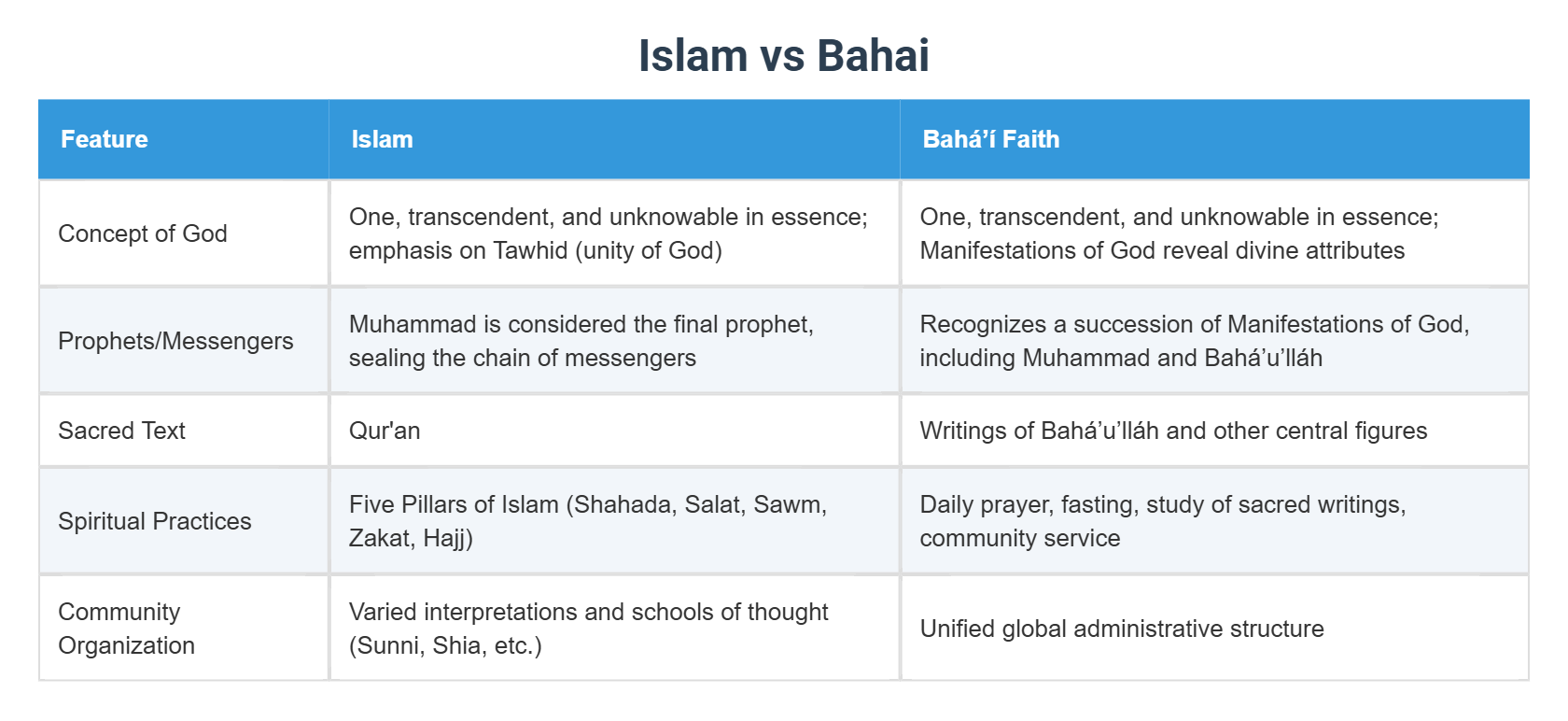 Islam vs Bahai

| Feature | Islam | Bahá’í Faith |
|---|---|---|
| Concept of God | One, transcendent, and unknowable in essence; emphasis on Tawhid (unity of God) | One, transcendent, and unknowable in essence; Manifestations of God reveal divine attributes |
| Prophets/Messengers | Muhammad is considered the final prophet, sealing the chain of messengers | Recognizes a succession of Manifestations of God, including Muhammad and Bahá’u’lláh |
| Sacred Text | Qur'an | Writings of Bahá’u’lláh and other central figures |
| Spiritual Practices | Five Pillars of Islam (Shahada, Salat, Sawm, Zakat, Hajj) | Daily prayer, fasting, study of sacred writings, community service |
| Community Organization | Varied interpretations and schools of thought (Sunni, Shia, etc.) | Unified global administrative structure |